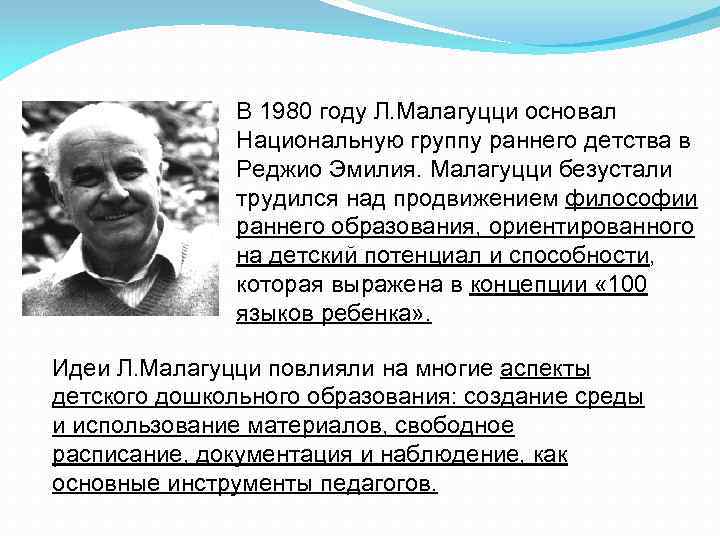 В 1980 году Л.Малагуцци основал Национальную группу раннего детства в Реджио Эмилия. Малагуцци безустали трудился над продвижением философии раннего образования, ориентированного на детский потенциал и способности, которая выражена в концепции «100 языков ребенка».

Идеи Л.Малагуцци повлияли на многие аспекты детского дошкольного образования: создание среды и использование материалов, свободное расписание, документация и наблюдение, как основные инструменты педагогов.